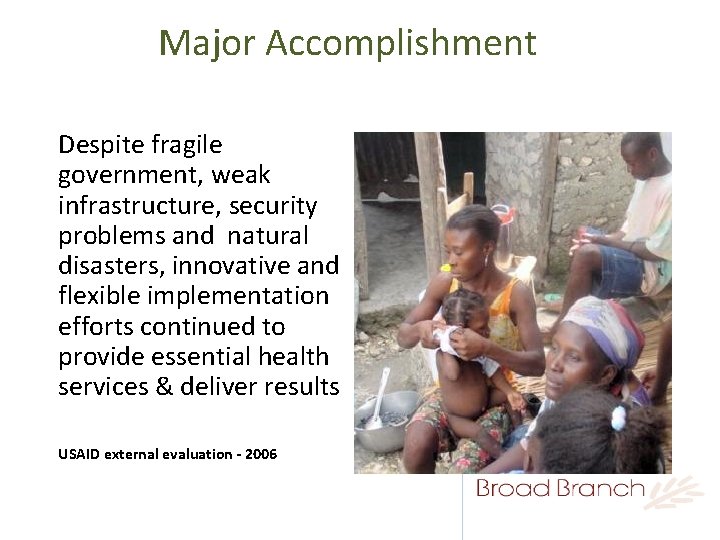 Major Accomplishment

Despite fragile government, weak infrastructure, security problems and natural disasters, innovative and flexible implementation efforts continued to provide essential health services & deliver results

USAID external evaluation - 2006

Broad Branch